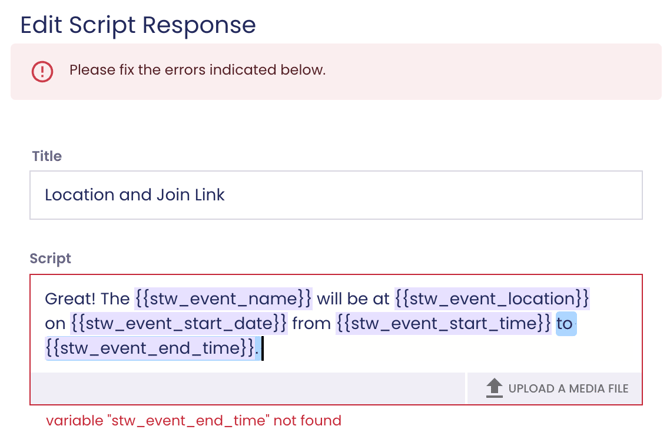 Edit Script Response

Please fix the errors indicated below.

Title

Location and Join Link

Script

Great! The {{stw_event_name}} will be at {{stw_event_location}} on {{stw_event_start_date}} from {{stw_event_start_time}} to {{stw_event_end_time}}.

UPLOAD A MEDIA FILE

variable "stw_event_end_time" not found